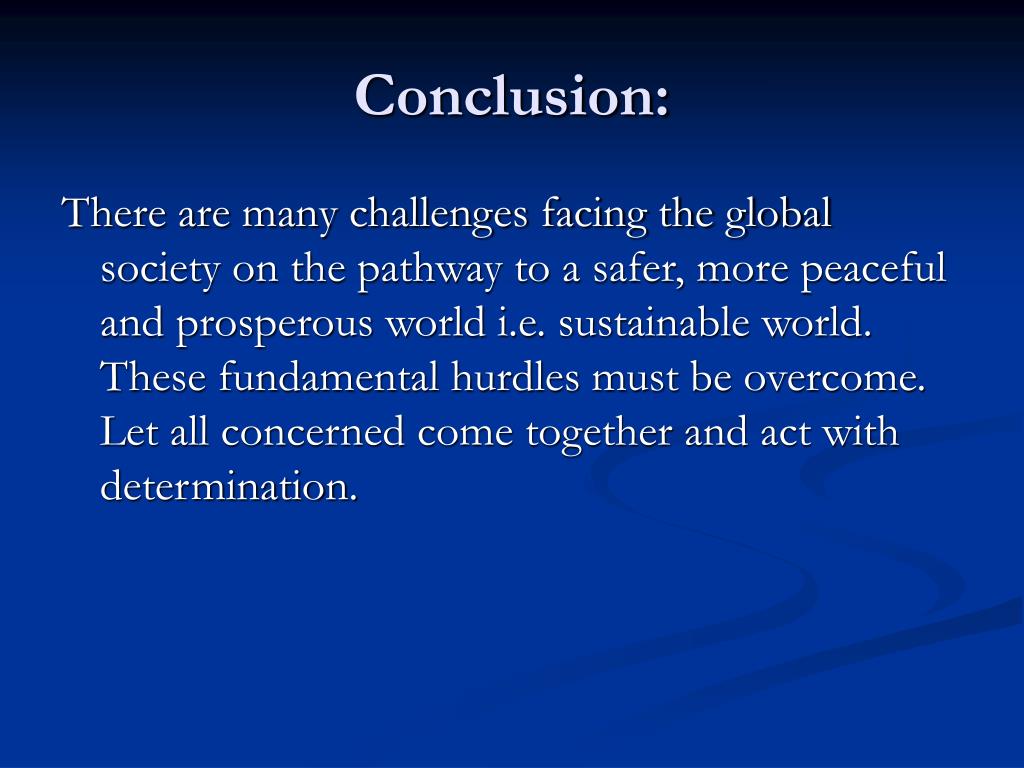 Conclusion:

There are many challenges facing the global society on the pathway to a safer, more peaceful and prosperous world i.e. sustainable world. These fundamental hurdles must be overcome. Let all concerned come together and act with determination.